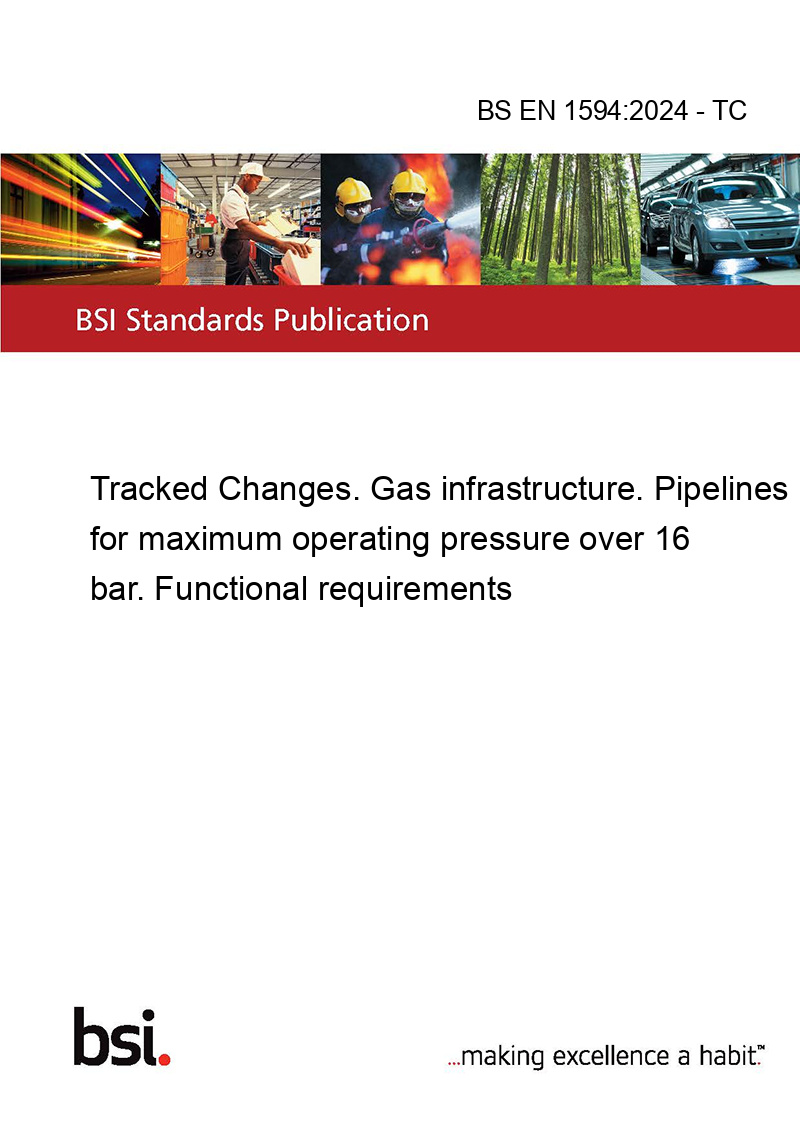 BS EN 1594:2024 - TC

BSI Standards Publication

Tracked Changes. Gas infrastructure. Pipelines for maximum operating pressure over 16 bar. Functional requirements

bsi.

...making excellence a habit.™